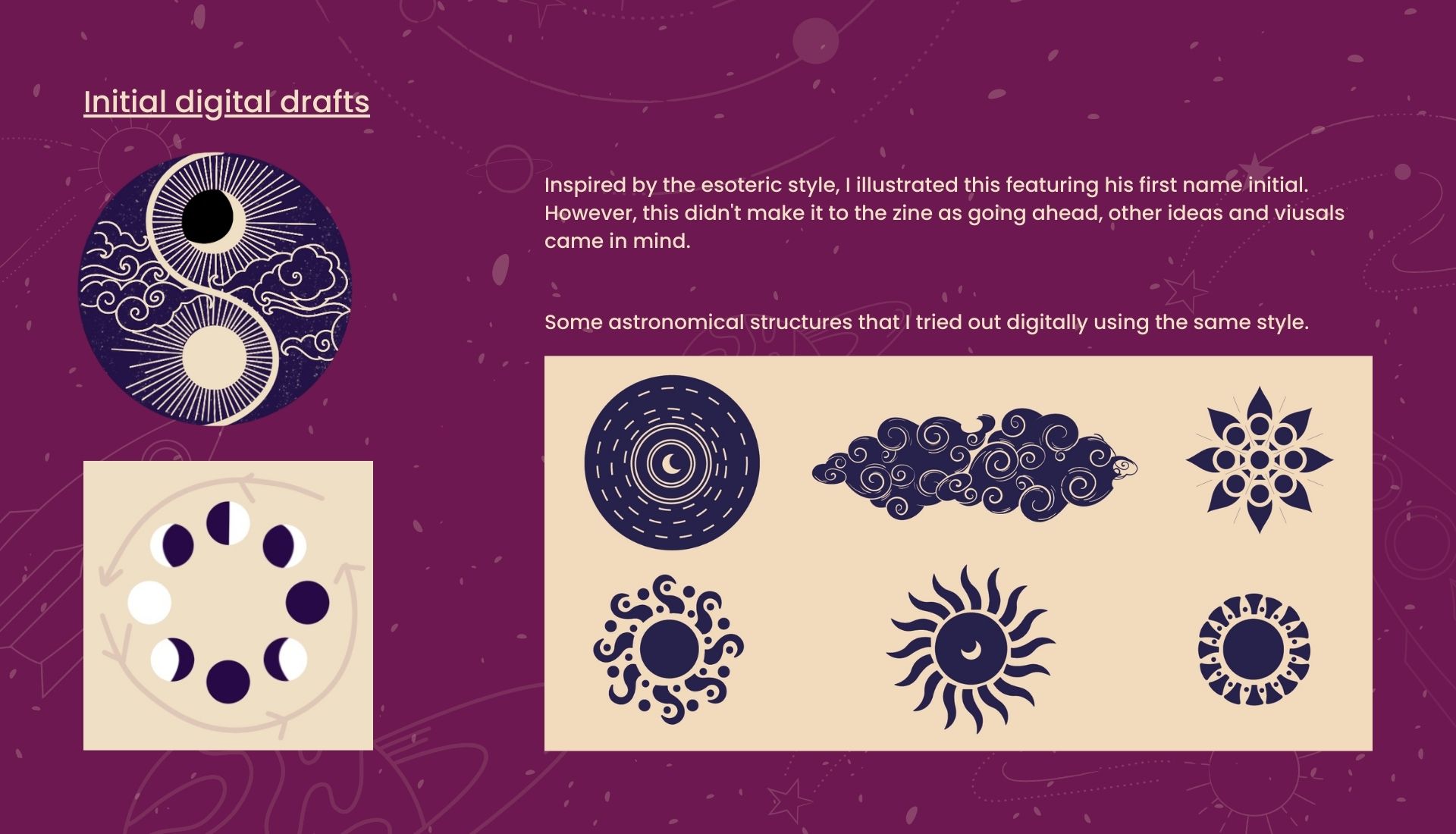 Initial digital drafts

Inspired by the esoteric style, I illustrated this featuring his first name initial. However, this didn't make it to the zine as going ahead, other ideas and viusals came in mind.

Some astronomical structures that I tried out digitally using the same style.